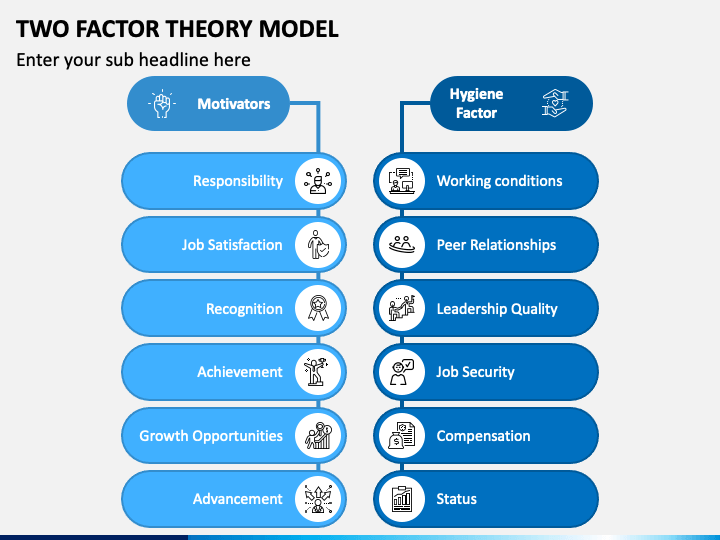 TWO FACTOR THEORY MODEL

Enter your sub headline here

Motivators

Responsibility

Job Satisfaction

Recognition

Achievement

Growth Opportunities

Advancement

Hygiene Factor

Working conditions

Peer Relationships

Leadership Quality

Job Security

Compensation

Status